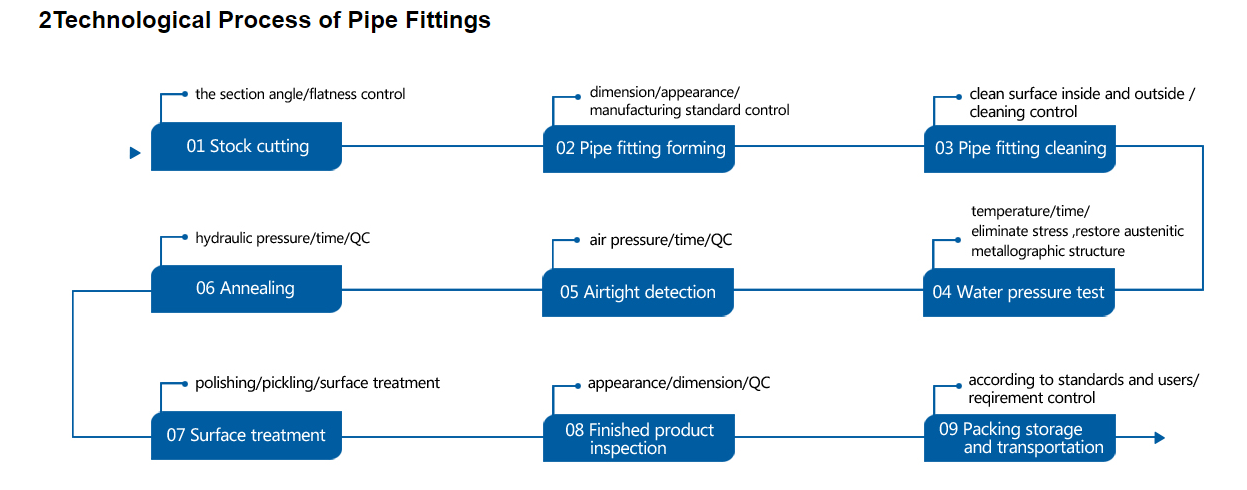 2Technological Process of Pipe Fittings

the section angle/flatness control

01 Stock cutting

dimension/appearance/ manufacturing standard control

02 Pipe fitting forming

clean surface inside and outside / cleaning control

03 Pipe fitting cleaning

hydraulic pressure/time/QC

06 Annealing

air pressure/time/QC

05 Airtight detection

temperature/time/ eliminate stress ,restore austenitic metallographic structure

04 Water pressure test

polishing/pickling/surface treatment

07 Surface treatment

appearance/dimension/QC

08 Finished product inspection

according to standards and users/ reqirement control

09 Packing storage and transportation